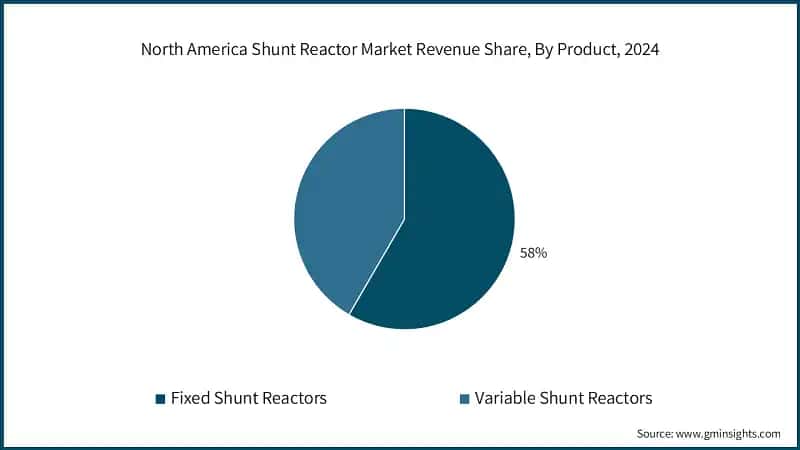 North America Shunt Reactor Market Revenue Share, By Product, 2024

58%

Fixed Shunt Reactors
Variable Shunt Reactors

Source: www.gminsights.com